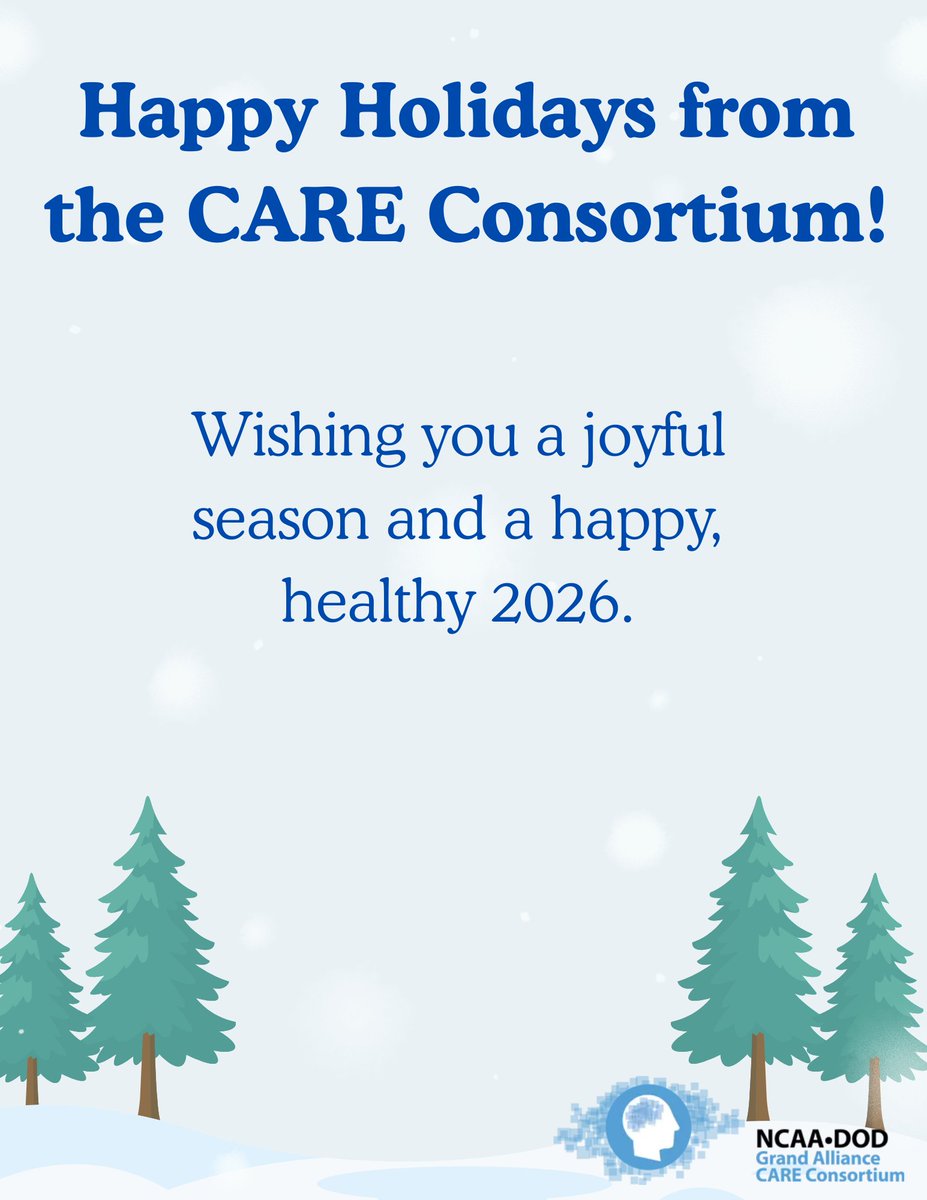 Happy Holidays from the CARE Consortium!

Wishing you a joyful season and a happy, healthy 2026.

NCAA•DOD
Grand Alliance
CARE Consortium